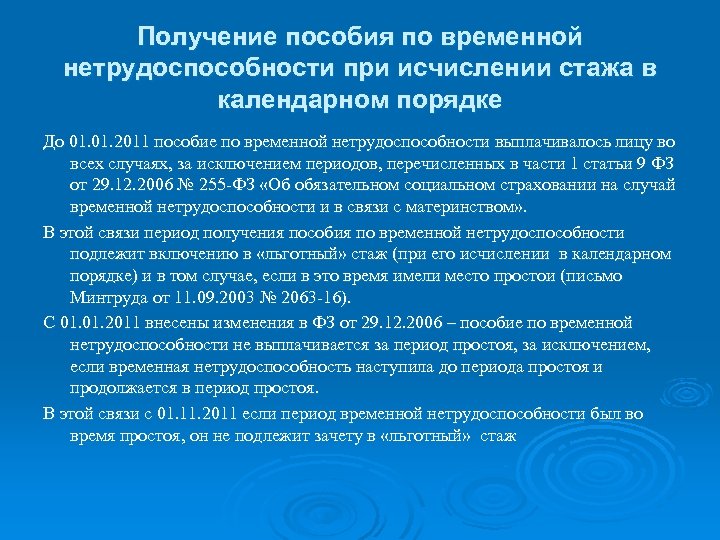 Получение пособия по временной нетрудоспособности при исчислении стажа в календарном порядке

До 01.01.2011 пособие по временной нетрудоспособности выплачивалось лицу во всех случаях, за исключением периодов, перечисленных в части 1 статьи 9 ФЗ от 29.12.2006 № 255-ФЗ «Об обязательном социальном страховании на случай временной нетрудоспособности и в связи с материнством».

В этой связи период получения пособия по временной нетрудоспособности подлежит включению в «льготный» стаж (при его исчислении в календарном порядке) и в том случае, если в это время имели место простои (письмо Минтруда от 11.09.2003 № 2063-16).

С 01.01.2011 внесены изменения в ФЗ от 29.12.2006 – пособие по временной нетрудоспособности не выплачивается за период простоя, за исключением, если временная нетрудоспособность наступила до периода простоя и продолжается в период простоя.

В этой связи с 01.11.2011 если период временной нетрудоспособности был во время простоя, он не подлежит зачету в «льготный» стаж